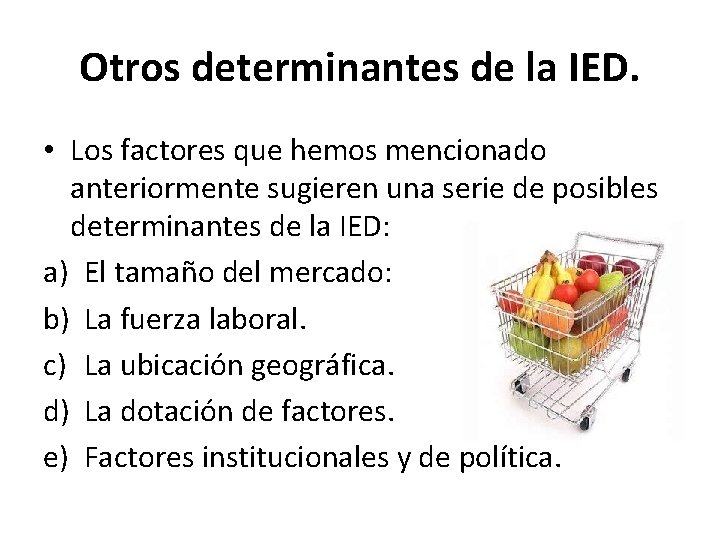 Otros determinantes de la IED.

• Los factores que hemos mencionado anteriormente sugieren una serie de posibles determinantes de la IED:

a) El tamaño del mercado:
b) La fuerza laboral.
c) La ubicación geográfica.
d) La dotación de factores.
e) Factores institucionales y de política.